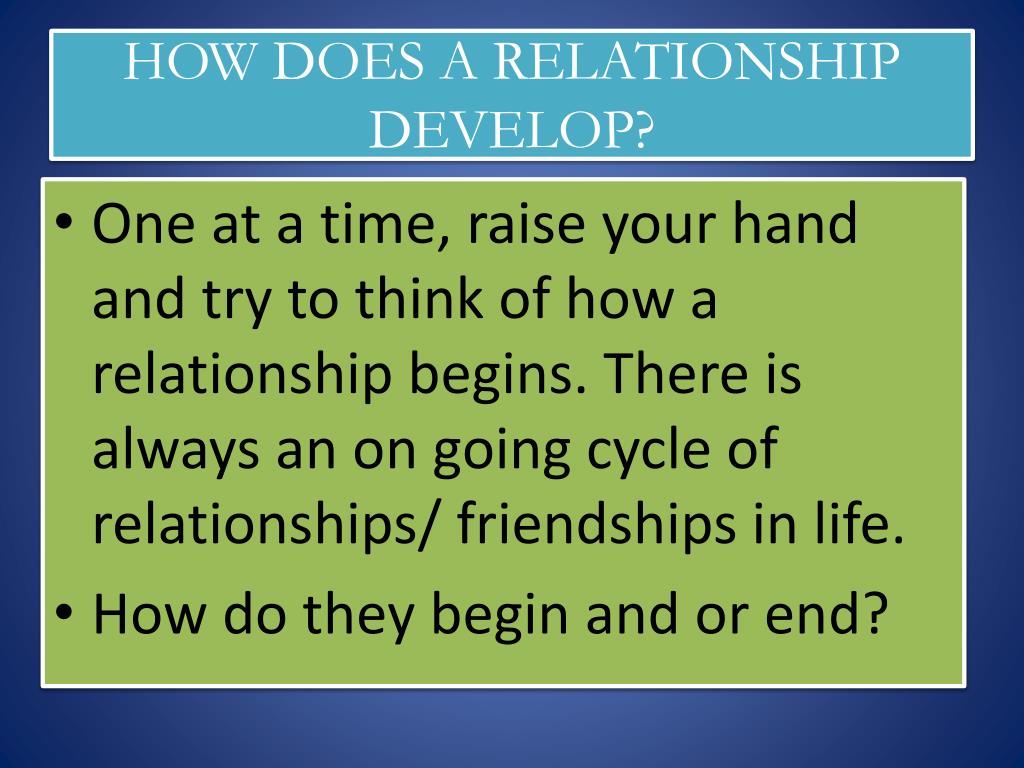 HOW DOES A RELATIONSHIP DEVELOP?

• One at a time, raise your hand and try to think of how a relationship begins. There is always an on going cycle of relationships/ friendships in life.
• How do they begin and or end?